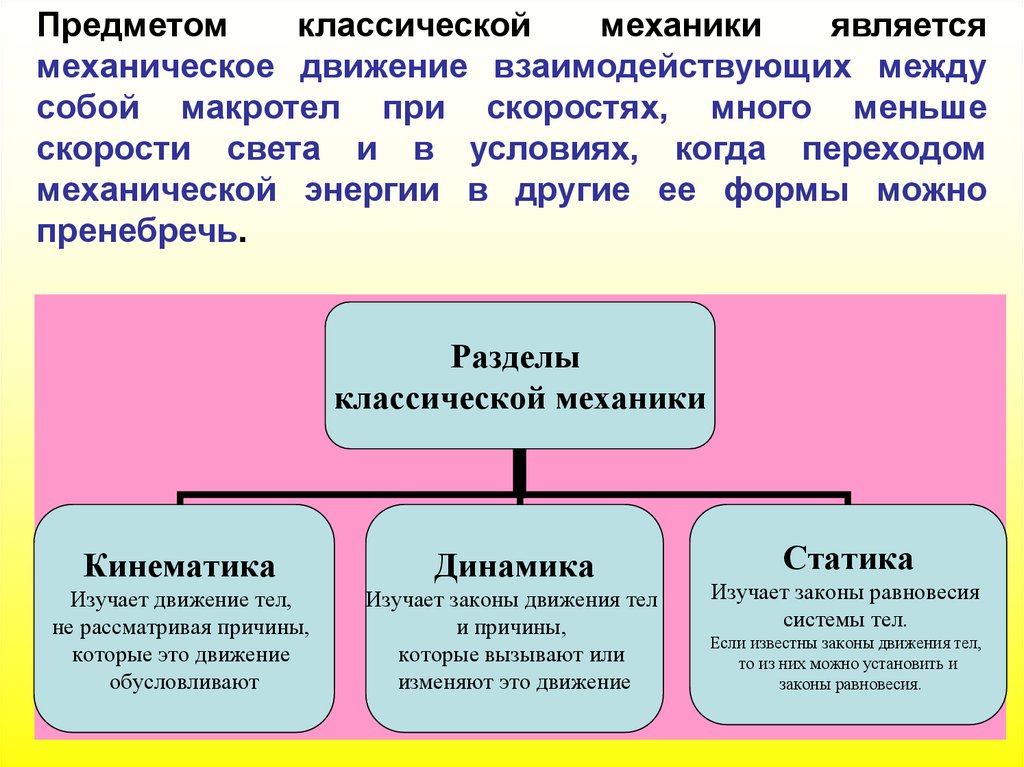 Предметом классической механики является механическое движение взаимодействующих между собой макротел при скоростях, много меньше скорости света и в условиях, когда переходом механической энергии в другие ее формы можно пренебречь.

Разделы классической механики

Кинематика
Изучает движение тел, не рассматривая причины, которые это движение обусловливают

Динамика
Изучает законы движения тел и причины, которые вызывают или изменяют это движение

Статика
Изучает законы равновесия системы тел.
Если известны законы движения тел, то из них можно установить и законы равновесия.